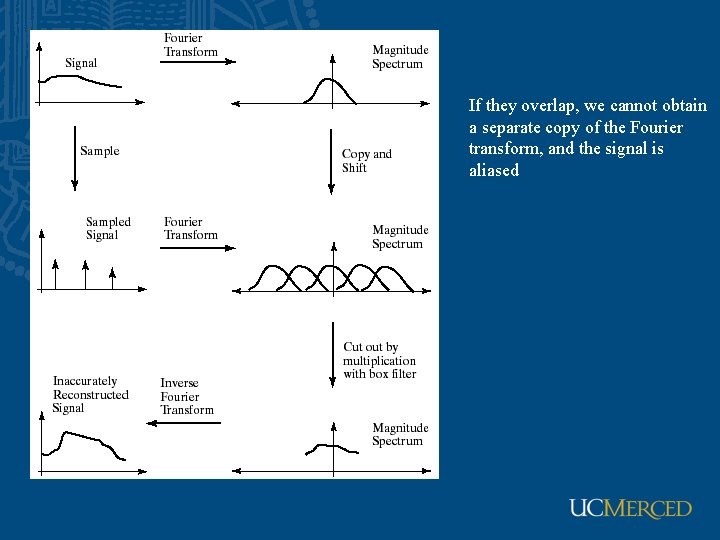 Signal

Fourier Transform

Magnitude Spectrum

Sample

Copy and Shift

Sampled Signal

Fourier Transform

Magnitude Spectrum

Cut out by multiplication with box filter

Inaccurately Reconstructed Signal

Inverse Fourier Transform

Magnitude Spectrum

If they overlap, we cannot obtain a separate copy of the Fourier transform, and the signal is aliased

UCMERCED